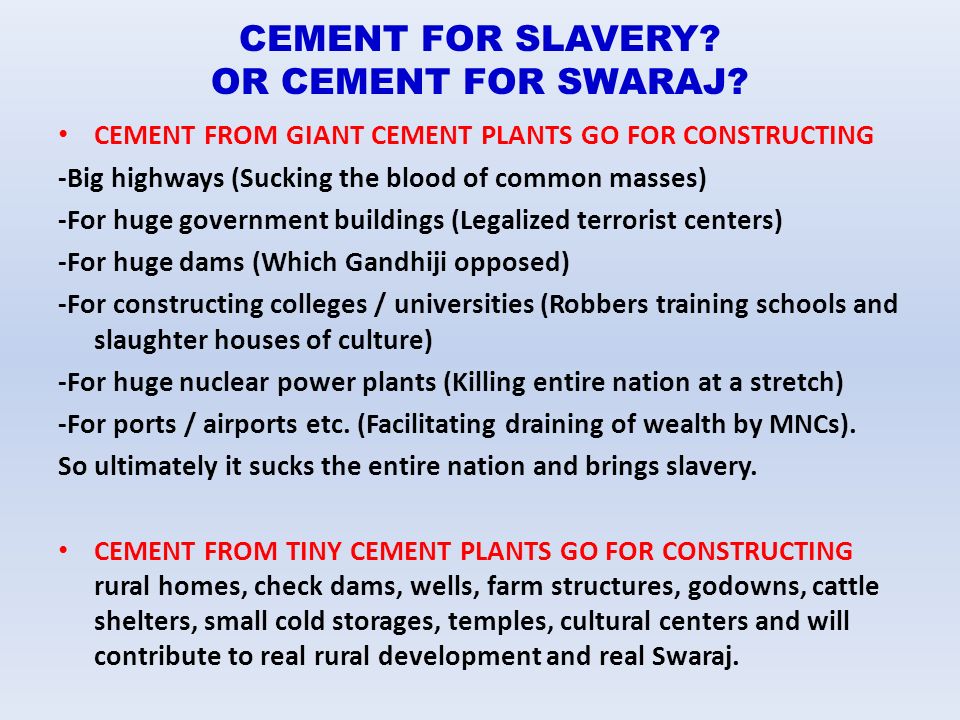 CEMENT FOR SLAVERY?
OR CEMENT FOR SWARAJ?

• CEMENT FROM GIANT CEMENT PLANTS GO FOR CONSTRUCTING

-Big highways (Sucking the blood of common masses)

-For huge government buildings (Legalized terrorist centers)

-For huge dams (Which Gandhiji opposed)

-For constructing colleges / universities (Robbers training schools and slaughter houses of culture)

-For huge nuclear power plants (Killing entire nation at a stretch)

-For ports / airports etc. (Facilitating draining of wealth by MNCs).

So ultimately it sucks the entire nation and brings slavery.

• CEMENT FROM TINY CEMENT PLANTS GO FOR CONSTRUCTING rural homes, check dams, wells, farm structures, godowns, cattle shelters, small cold storages, temples, cultural centers and will contribute to real rural development and real Swaraj.